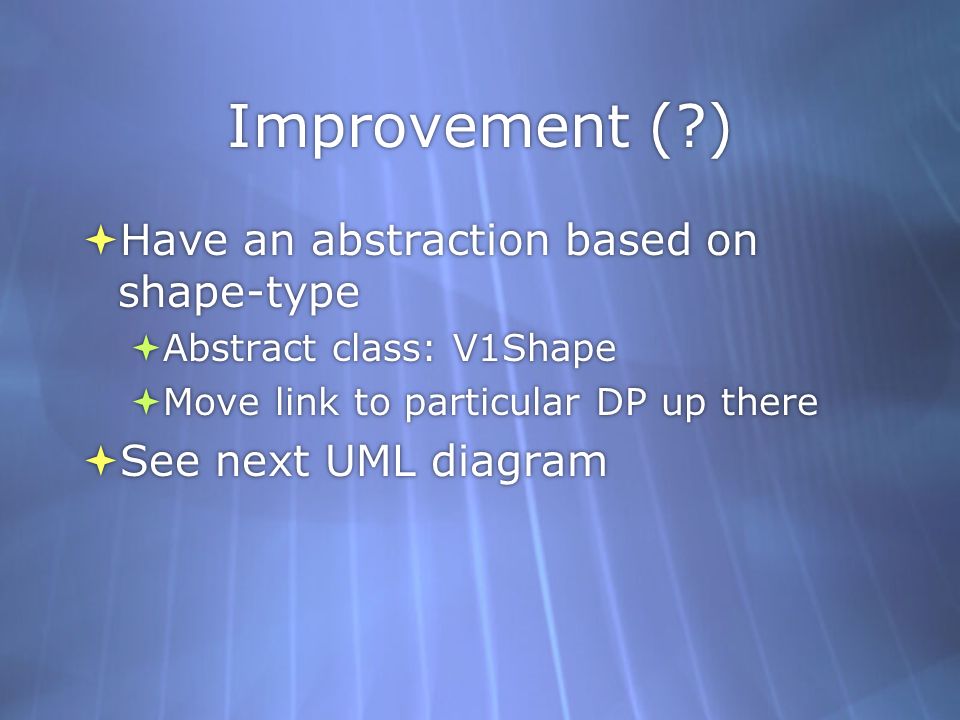 Improvement (?)

Have an abstraction based on shape-type

Abstract class: V1Shape

Move link to particular DP up there

See next UML diagram